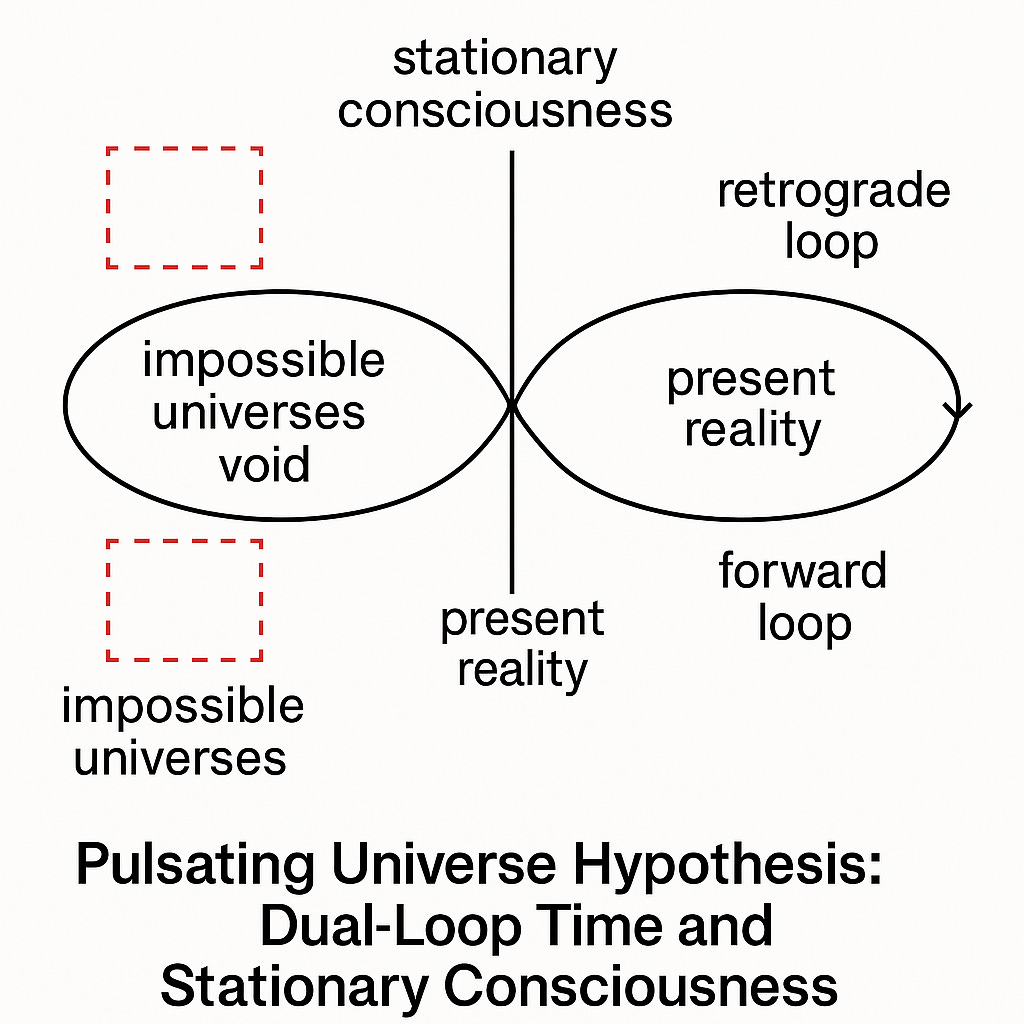 stationary consciousness

retrograde loop

impossible universes void

present reality

forward loop

present reality

impossible universes

Pulsating Universe Hypothesis: Dual-Loop Time and Stationary Consciousness